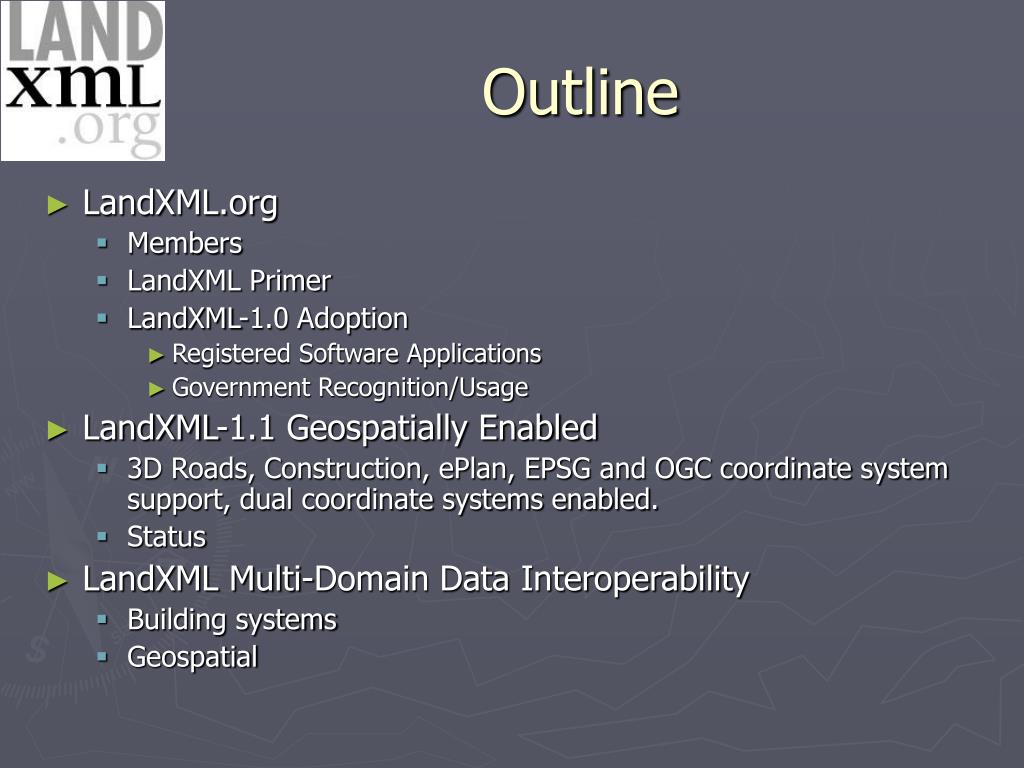 LAND
XML
.org

Outline

► LandXML.org
▪ Members
▪ LandXML Primer
▪ LandXML-1.0 Adoption
► Registered Software Applications
► Government Recognition/Usage
► LandXML-1.1 Geospatially Enabled
▪ 3D Roads, Construction, ePlan, EPSG and OGC coordinate system support, dual coordinate systems enabled.
▪ Status
► LandXML Multi-Domain Data Interoperability
▪ Building systems
▪ Geospatial